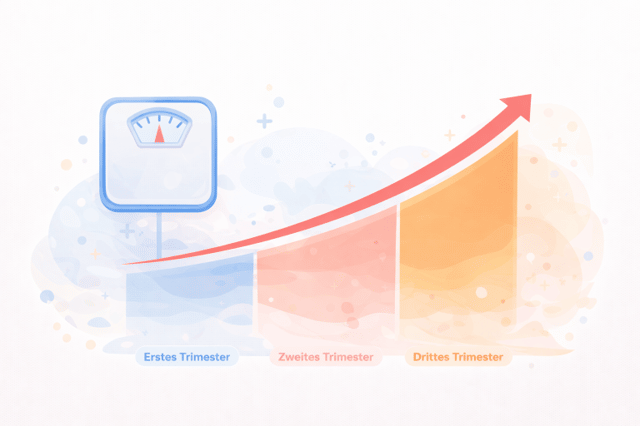 Erstes Trimester
Zweites Trimester
Drittes Trimester